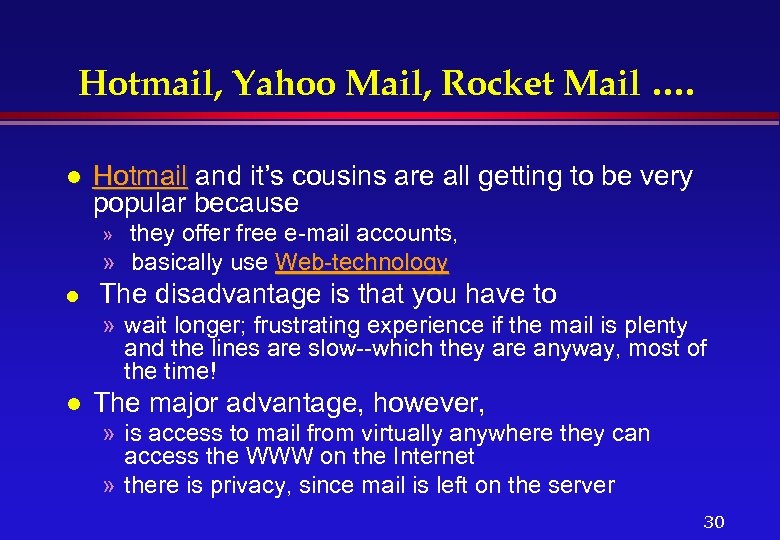 Hotmail, Yahoo Mail, Rocket Mail ....

● Hotmail and it's cousins are all getting to be very popular because

» they offer free e-mail accounts,

» basically use Web-technology

● The disadvantage is that you have to

» wait longer; frustrating experience if the mail is plenty and the lines are slow--which they are anyway, most of the time!

● The major advantage, however,

» is access to mail from virtually anywhere they can access the WWW on the Internet

» there is privacy, since mail is left on the server

30